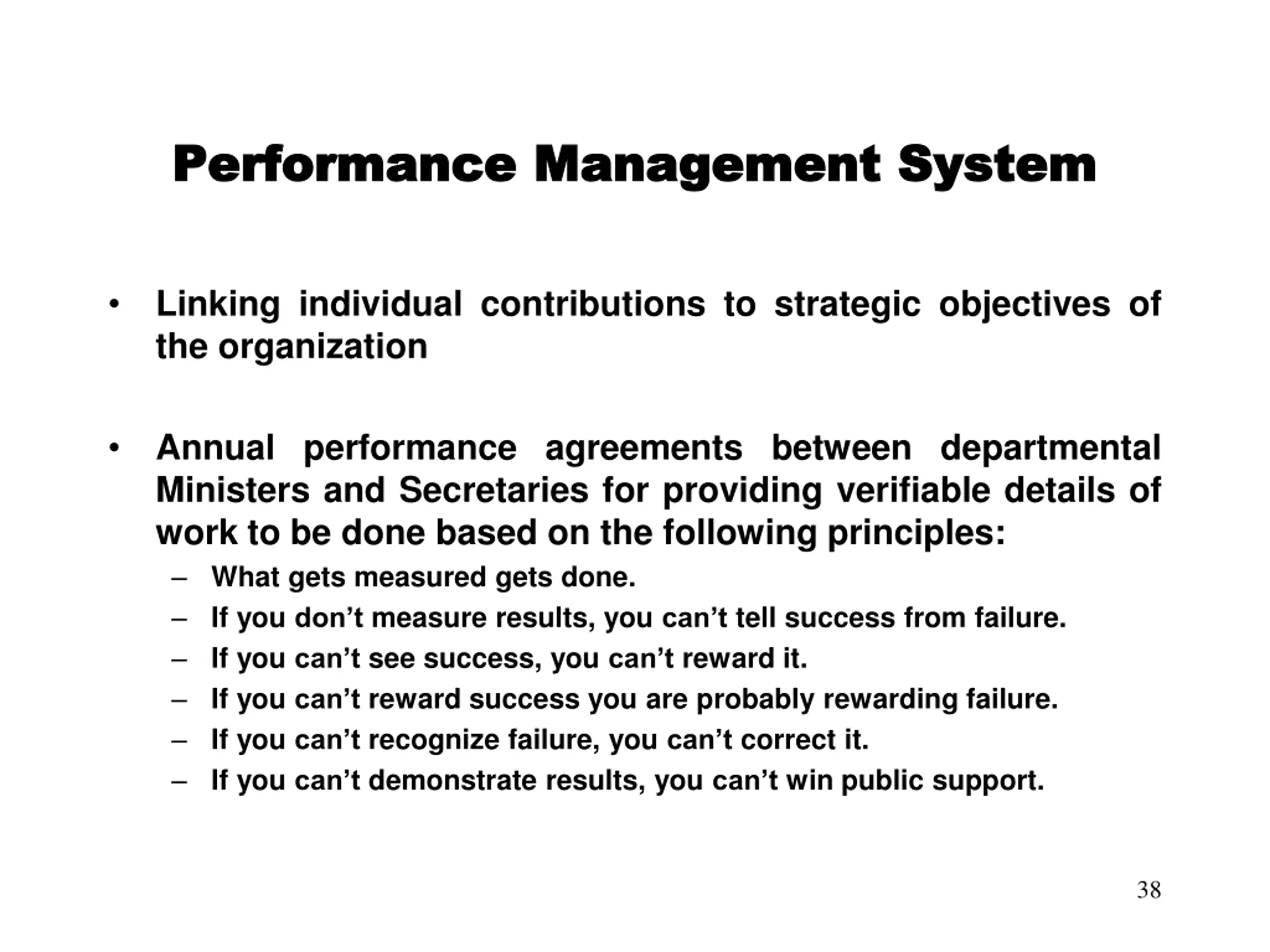 Performance Management System

• Linking individual contributions to strategic objectives of the organization

• Annual performance agreements between departmental Ministers and Secretaries for providing verifiable details of work to be done based on the following principles:
– What gets measured gets done.
– If you don’t measure results, you can’t tell success from failure.
– If you can’t see success, you can’t reward it.
– If you can’t reward success you are probably rewarding failure.
– If you can’t recognize failure, you can’t correct it.
– If you can’t demonstrate results, you can’t win public support.

38